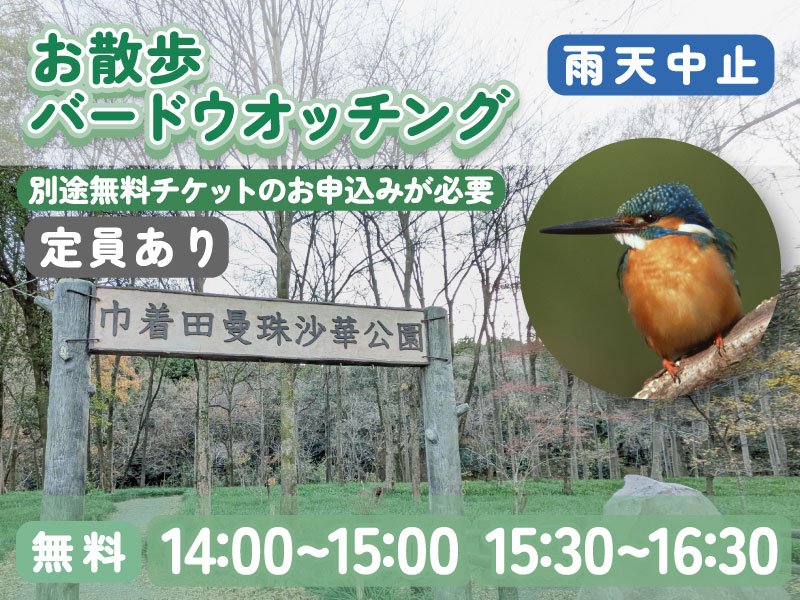 お散歩
バードウオッチング

雨天中止

別途無料チケットのお申込みが必要

定員あり

巾着田曼珠沙華公園

無料 14:00~15:00 15:30~16:30